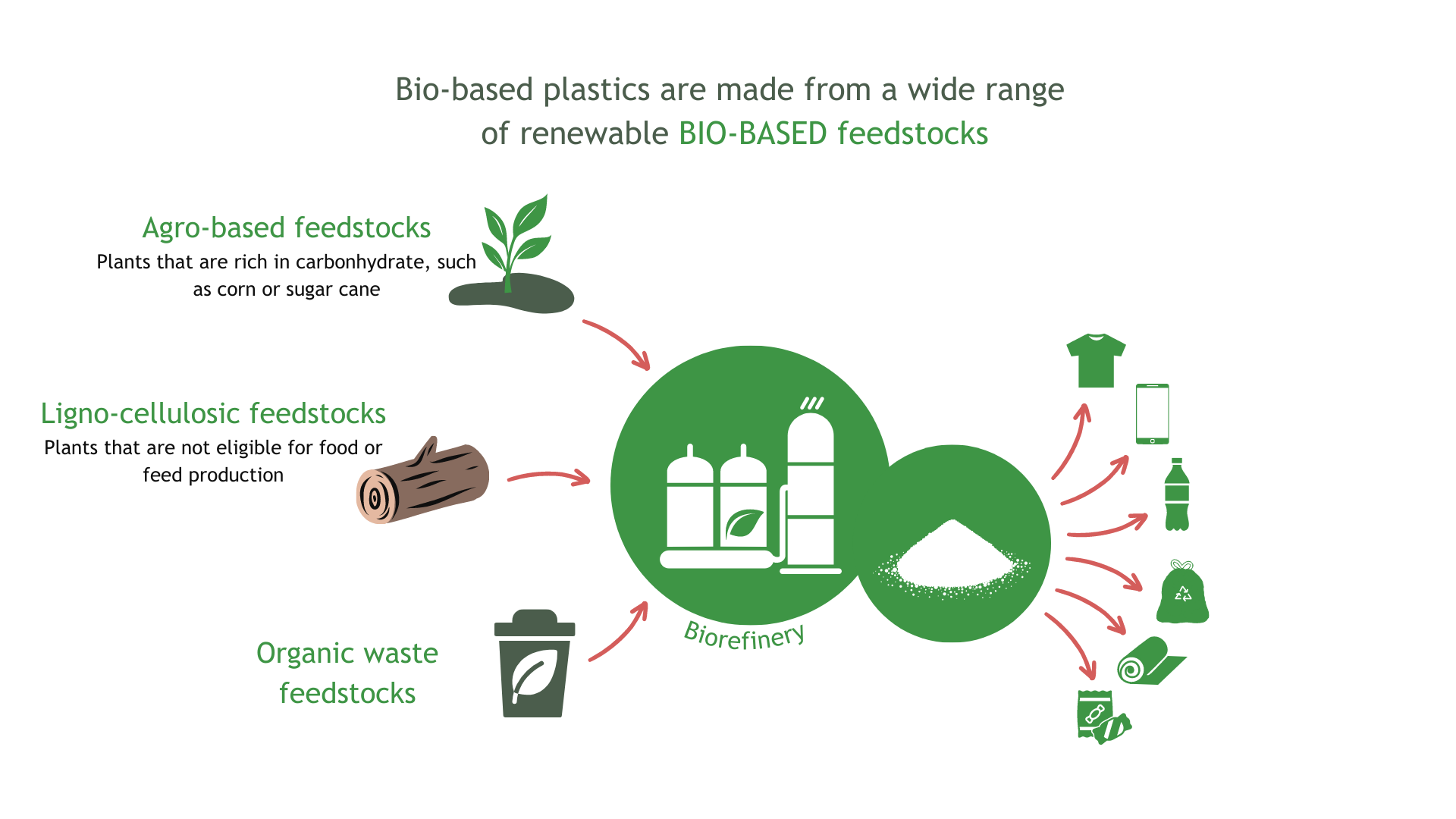 Bio-based plastics are made from a wide range of renewable BIO-BASED feedstocks

Agro-based feedstocks
Plants that are rich in carbonhydrate, such as corn or sugar cane

Ligno-cellulosic feedstocks
Plants that are not eligible for food or feed production

Organic waste feedstocks

Biorefinery